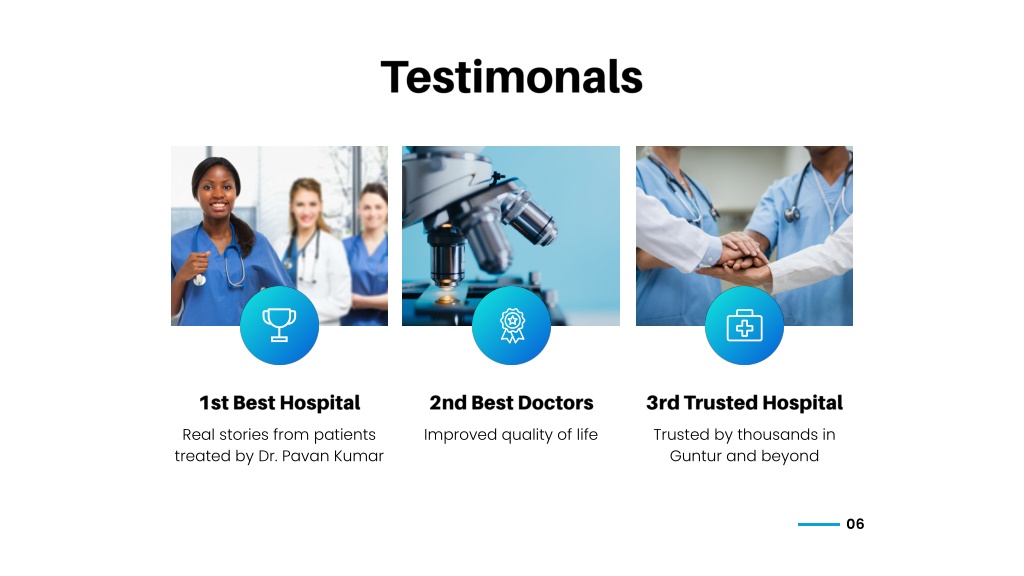 Testimonals

1st Best Hospital
Real stories from patients treated by Dr. Pavan Kumar

2nd Best Doctors
Improved quality of life

3rd Trusted Hospital
Trusted by thousands in Guntur and beyond

06